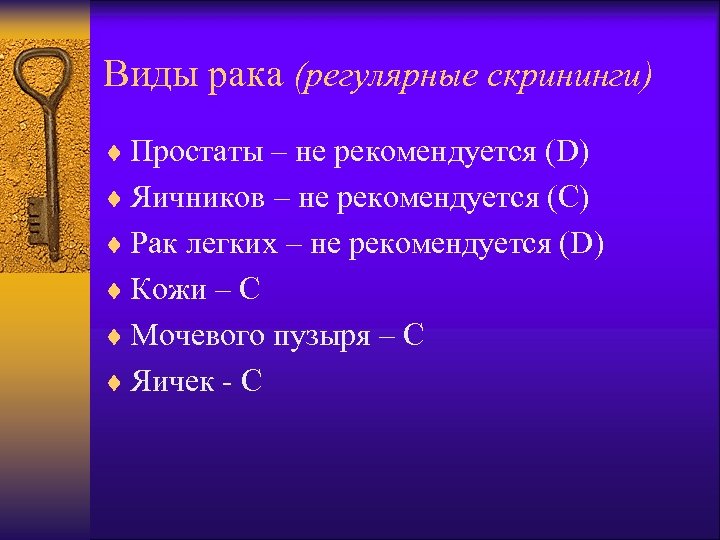 Виды рака (регулярные скрининги)

♦ Простаты – не рекомендуется (D)
♦ Яичников – не рекомендуется (С)
♦ Рак легких – не рекомендуется (D)
♦ Кожи – С
♦ Мочевого пузыря – С
♦ Яичек - С